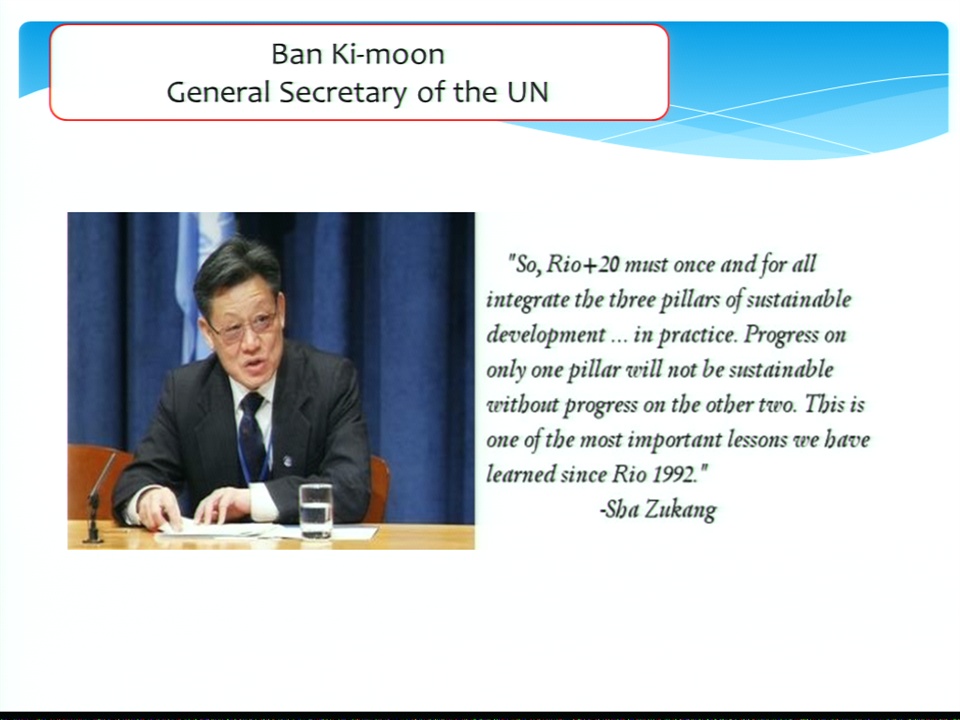 Ban Ki-moon
General Secretary of the UN

"So, Rio+20 must once and for all integrate the three pillars of sustainable development ... in practice. Progress on only one pillar will not be sustainable without progress on the other two. This is one of the most important lessons we have learned since Rio 1992."

-Sha Zukang